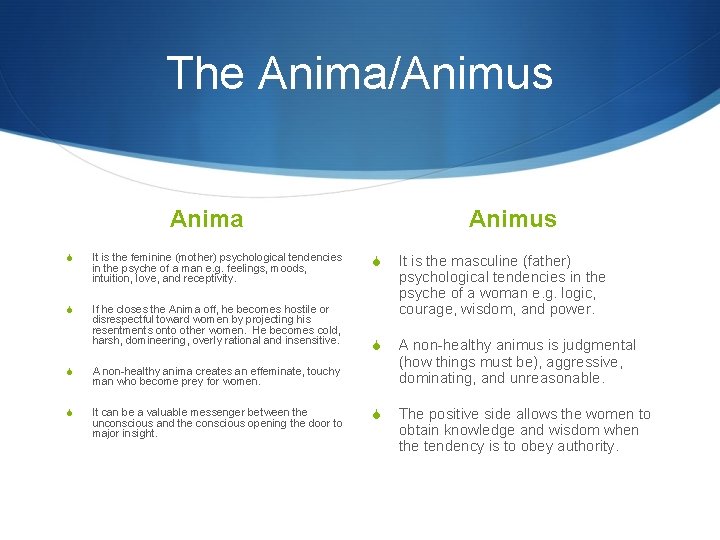 The Anima/Animus

Anima

It is the feminine (mother) psychological tendencies in the psyche of a man e.g. feelings, moods, intuition, love, and receptivity.

If he closes the Anima off, he becomes hostile or disrespectful toward women by projecting his resentments onto other women. He becomes cold, harsh, domineering, overly rational and insensitive.

A non-healthy anima creates an effeminate, touchy man who become prey for women.

It can be a valuable messenger between the unconscious and the conscious opening the door to major insight.

Animus

It is the masculine (father) psychological tendencies in the psyche of a woman e.g. logic, courage, wisdom, and power.

A non-healthy animus is judgmental (how things must be), aggressive, dominating, and unreasonable.

The positive side allows the women to obtain knowledge and wisdom when the tendency is to obey authority.